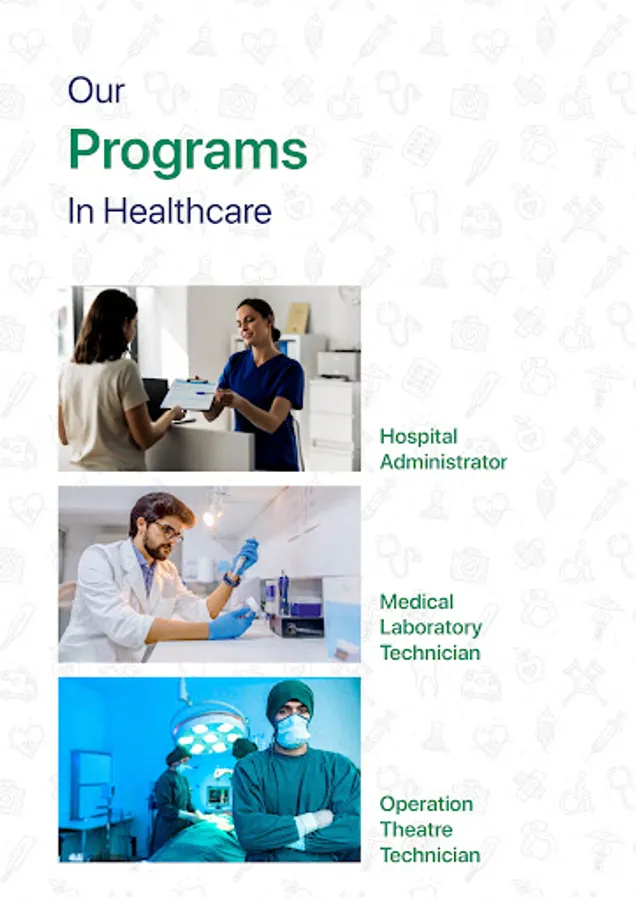 Our
Programs
In Healthcare

Hospital Administrator

Medical Laboratory Technician

Operation Theatre Technician